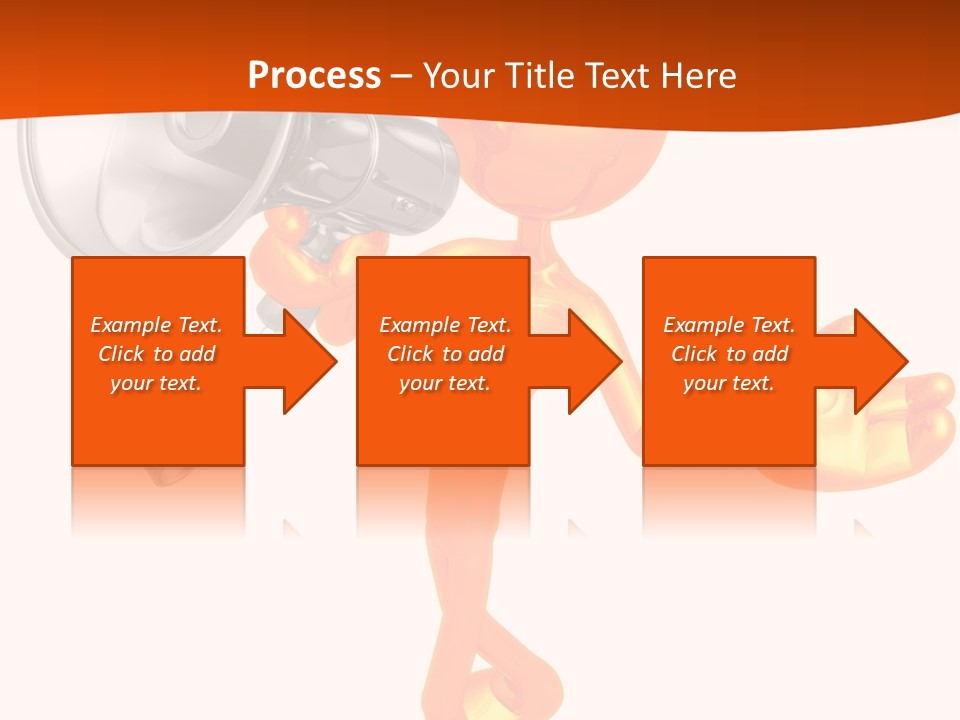 Process – Your Title Text Here

Example Text. Click to add your text.

Example Text. Click to add your text.

Example Text. Click to add your text.